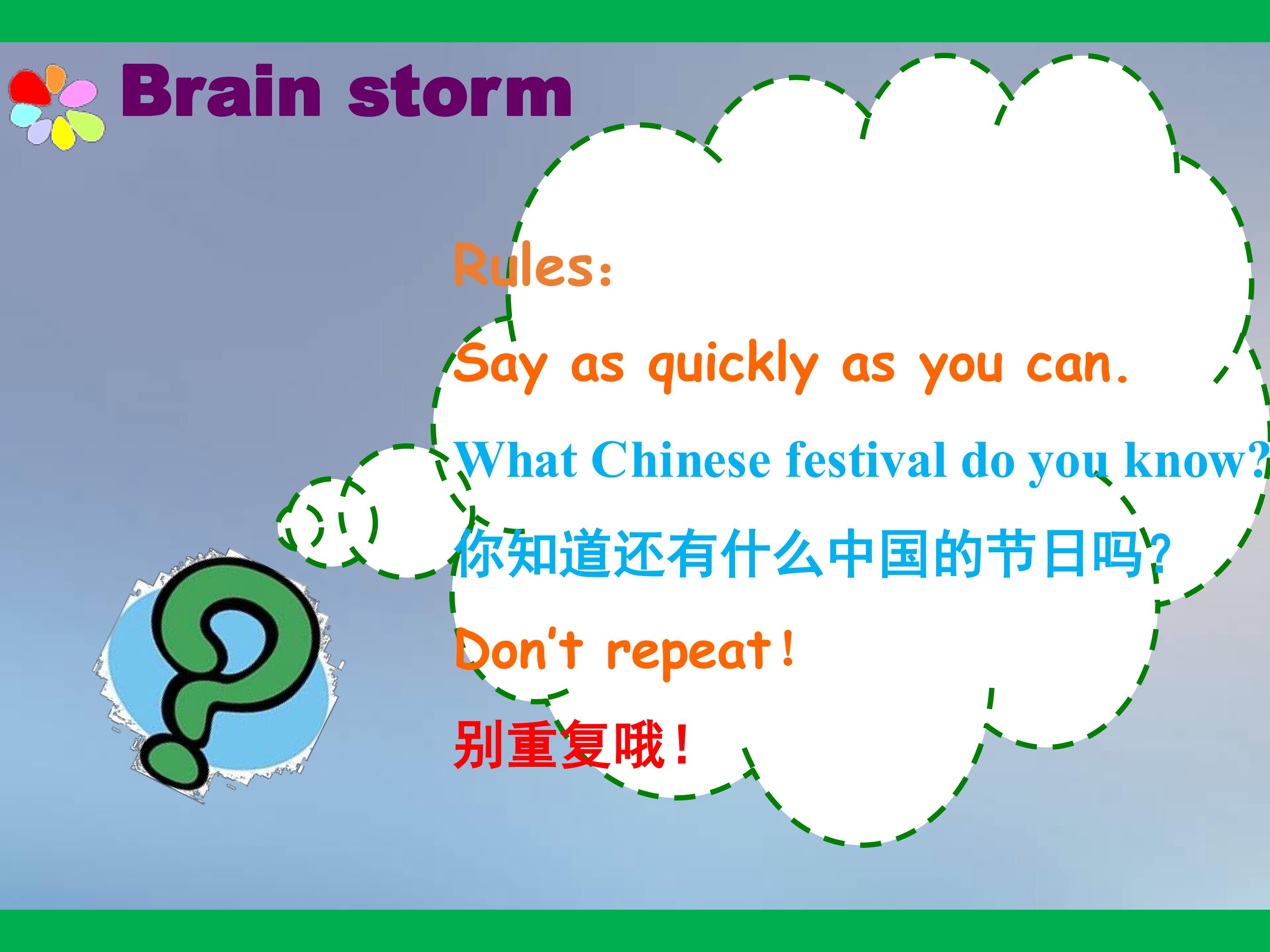 Brain storm

Rules:

Say as quickly as you can.

What Chinese festival do you know?

你知道还有什么中国的节日吗?

Don't repeat!

别重复哦!